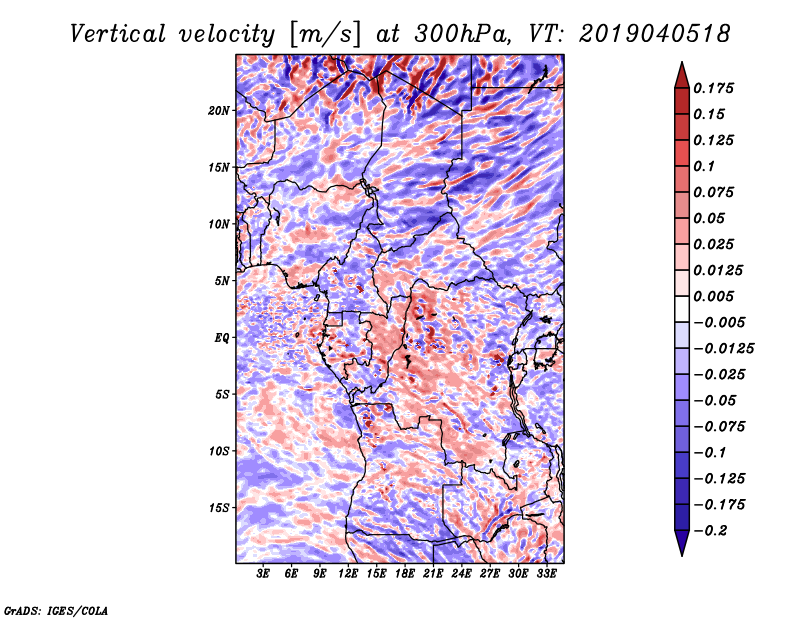 Vertical velocity [m/s] at 300hPa, VT: 2019040518

20N
15N
10N
5N
EQ
5S
10S
15S

3E 6E 9E 12E 15E 18E 21E 24E 27E 30E 33E

0.175
0.15
0.125
0.1
0.075
0.05
0.025
0.0125
0.005
−0.005
−0.0125
−0.025
−0.05
−0.075
−0.1
−0.125
−0.175
−0.2

GrADS: IGES/COLA